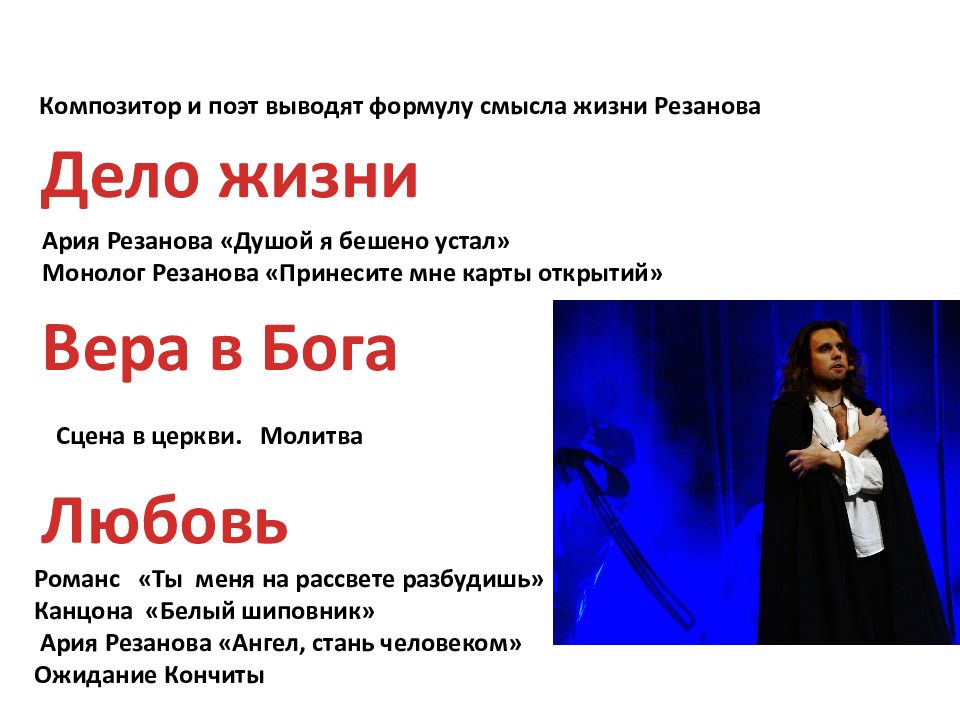 Композитор и поэт выводят формулу смысла жизни Резанова

Дело жизни

Ария Резанова «Душой я бешено устал»
Монолог Резанова «Принесите мне карты открытий»

Вера в Бога

Сцена в церкви. Молитва

Любовь

Романс «Ты меня на рассвете разбудишь»
Канцона «Белый шиповник»
Ария Резанова «Ангел, стань человеком»
Ожидание Кончиты